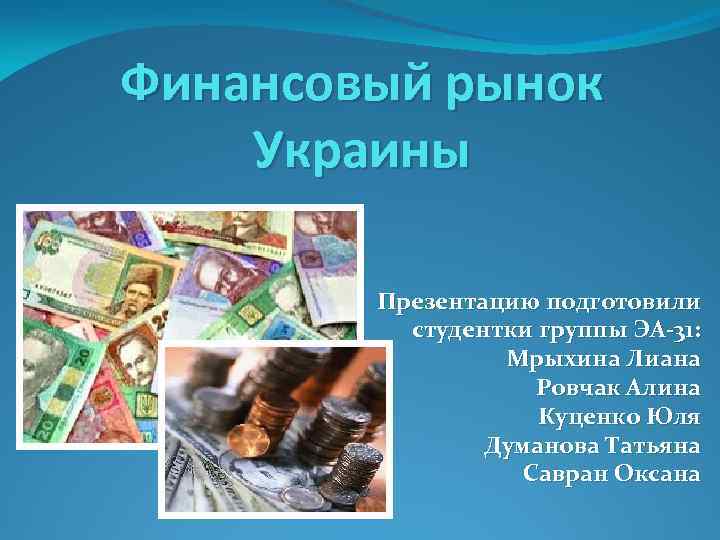 Финансовый рынок Украины

Презентацию подготовили студентки группы ЭА-31:
Мрыхина Лиана
Ровчак Алина
Куценко Юля
Думанова Татьяна
Савран Оксана